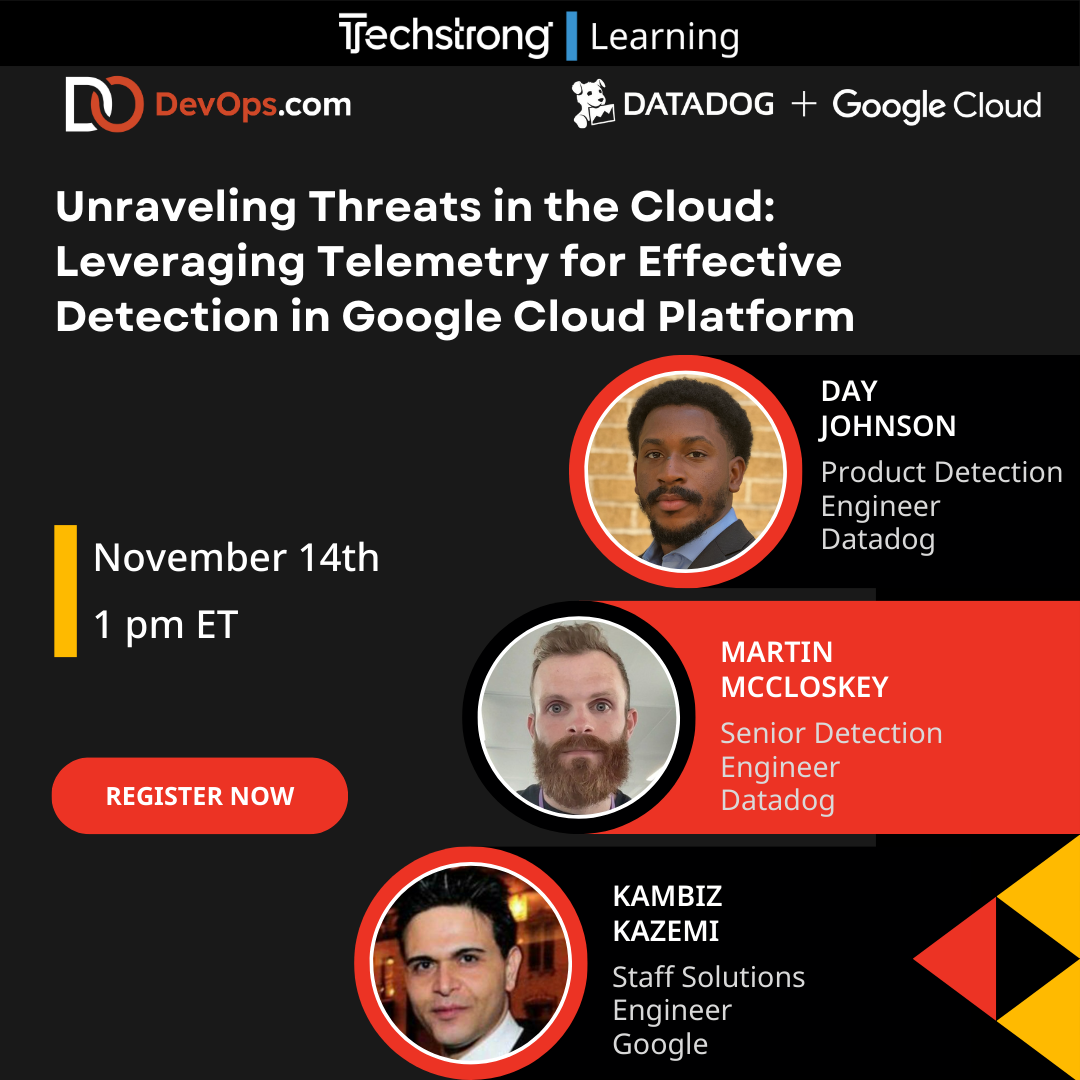 Techstrong | Learning

DevOps.com

DATADOG + Google Cloud

Unraveling Threats in the Cloud: Leveraging Telemetry for Effective Detection in Google Cloud Platform

DAY JOHNSON
Product Detection Engineer
Datadog

November 14th
1 pm ET

MARTIN MCCLOSKEY
Senior Detection Engineer
Datadog

REGISTER NOW

KAMBIZ KAZEMI
Staff Solutions Engineer
Google